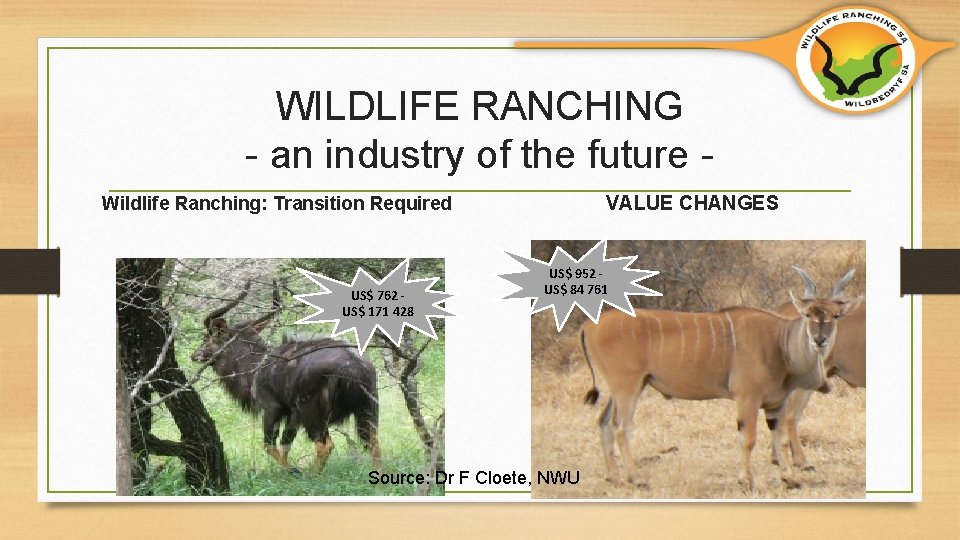 WILDLIFE RANCHING SA
WILDBEDRYF SA

WILDLIFE RANCHING
- an industry of the future -

Wildlife Ranching: Transition Required

VALUE CHANGES

US$ 762 - US$ 171 428

US$ 952 - US$ 84 761

Source: Dr F Cloete, NWU